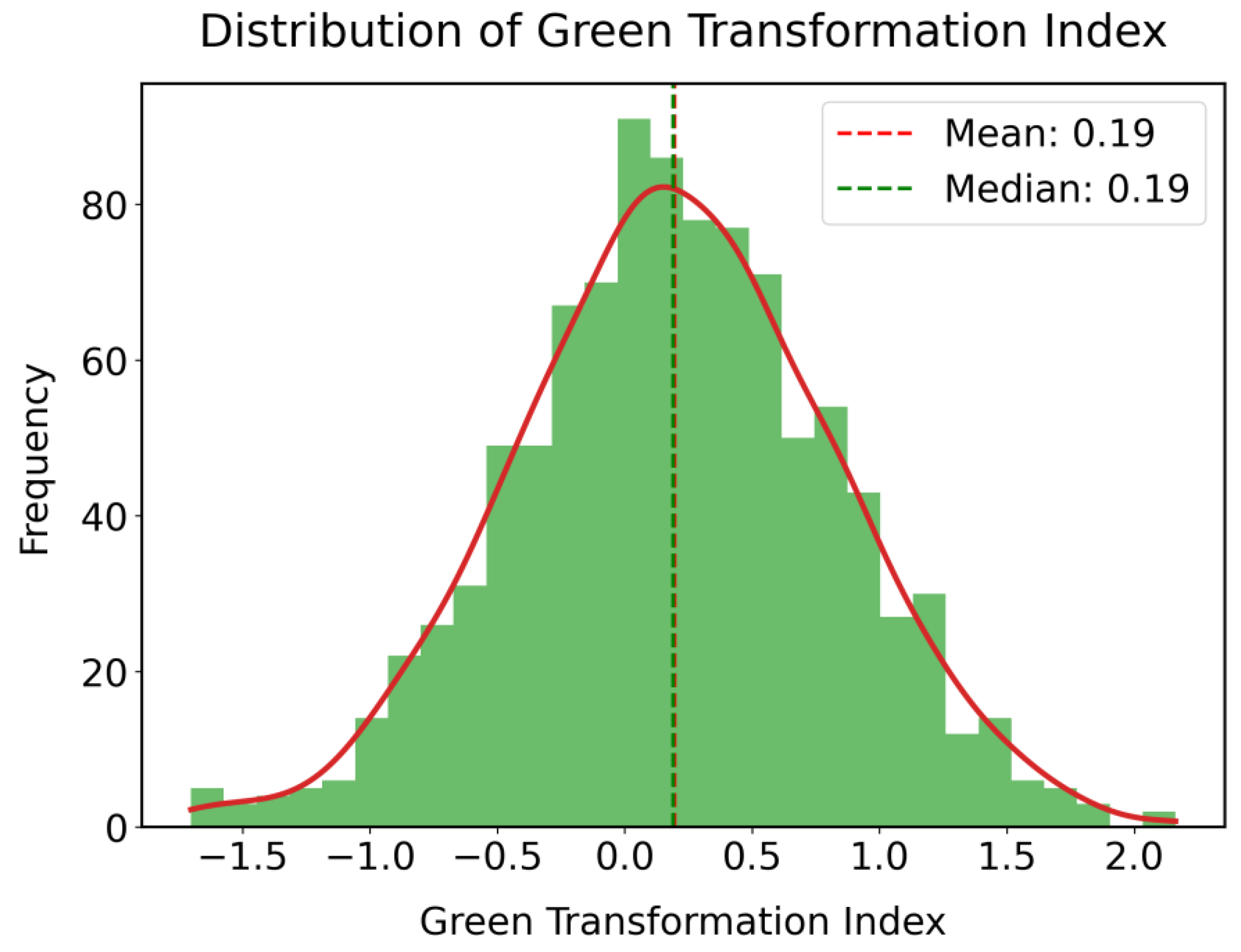 Distribution of Green Transformation Index

Mean: 0.19
Median: 0.19

Frequency

80
60
40
20
0

−1.5
−1.0
−0.5
0.0
0.5
1.0
1.5
2.0

Green Transformation Index